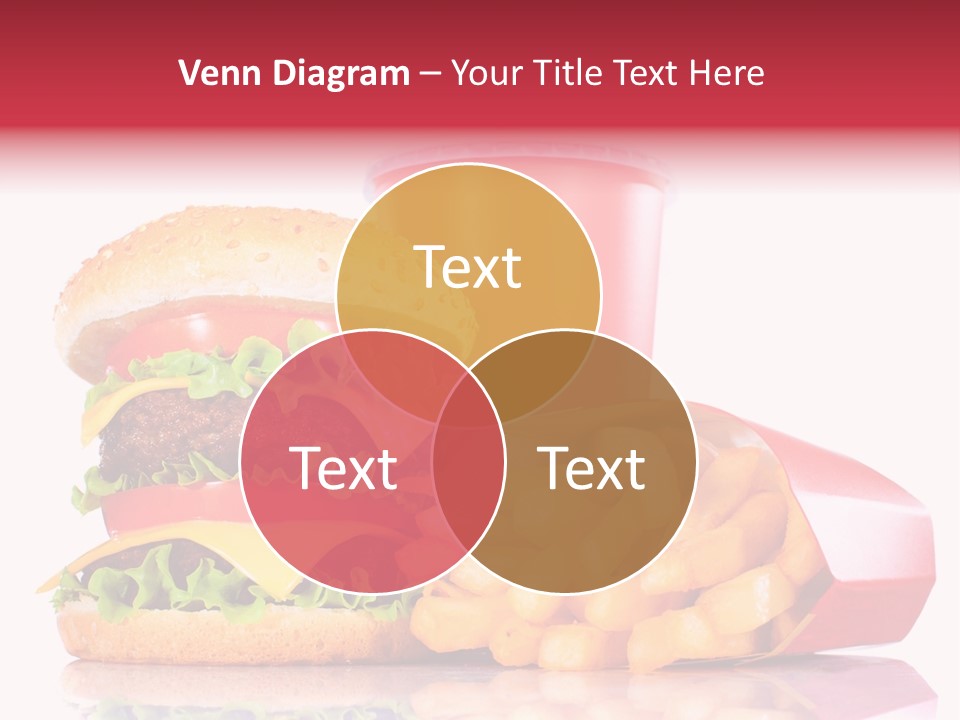 Venn Diagram – Your Title Text Here

Text

Text

Text